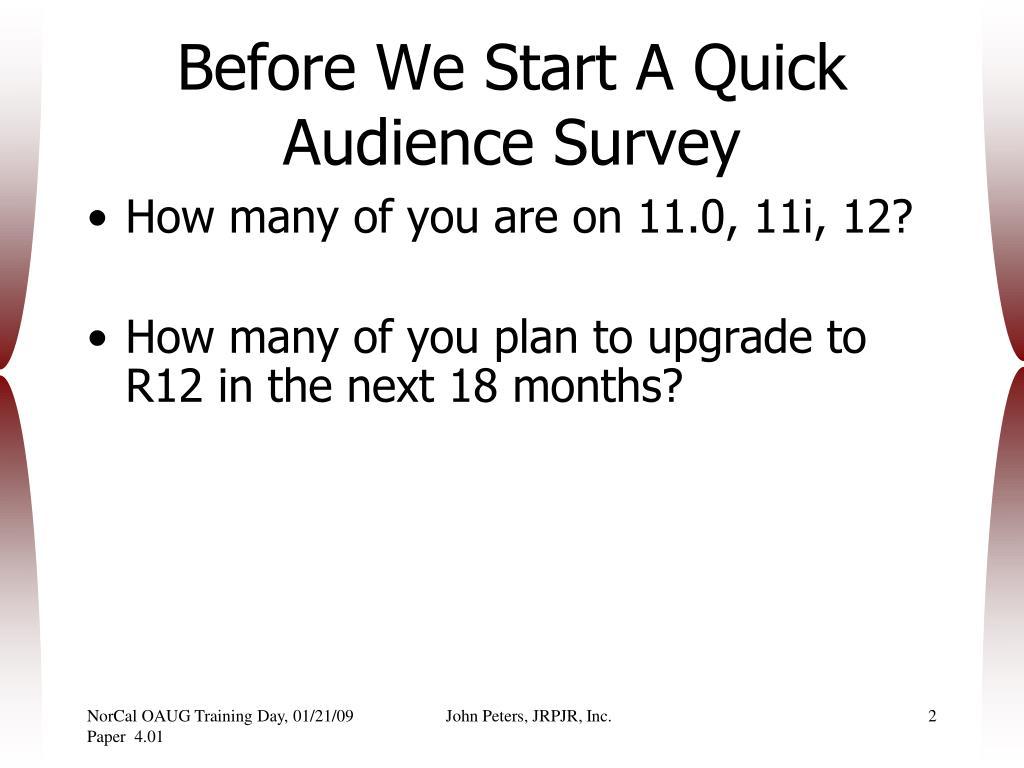 Before We Start A Quick Audience Survey

• How many of you are on 11.0, 11i, 12?

• How many of you plan to upgrade to R12 in the next 18 months?

NorCal OAUG Training Day, 01/21/09
Paper 4.01

John Peters, JRPJR, Inc.

2